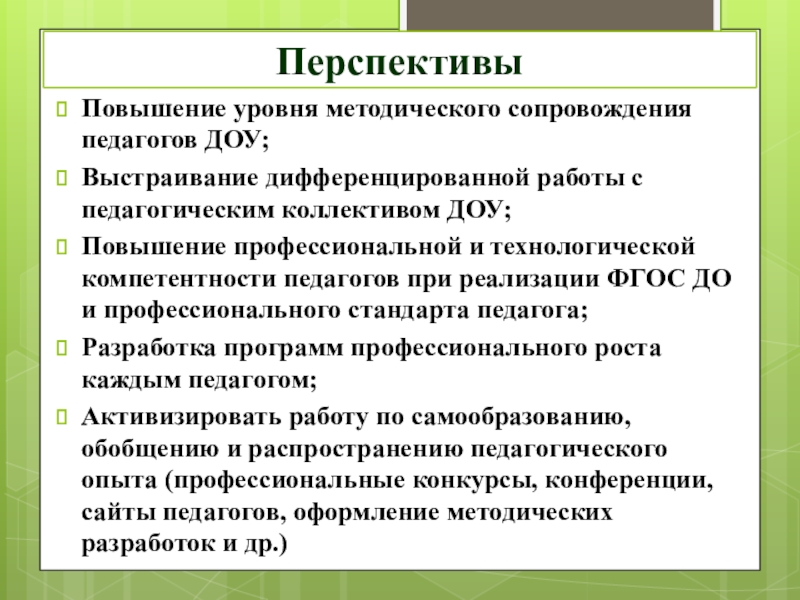 Перспективы

Повышение уровня методического сопровождения педагогов ДОУ;

Выстраивание дифференцированной работы с педагогическим коллективом ДОУ;

Повышение профессиональной и технологической компетентности педагогов при реализации ФГОС ДО и профессионального стандарта педагога;

Разработка программ профессионального роста каждым педагогом;

Активизировать работу по самообразованию, обобщению и распространению педагогического опыта (профессиональные конкурсы, конференции, сайты педагогов, оформление методических разработок и др.)